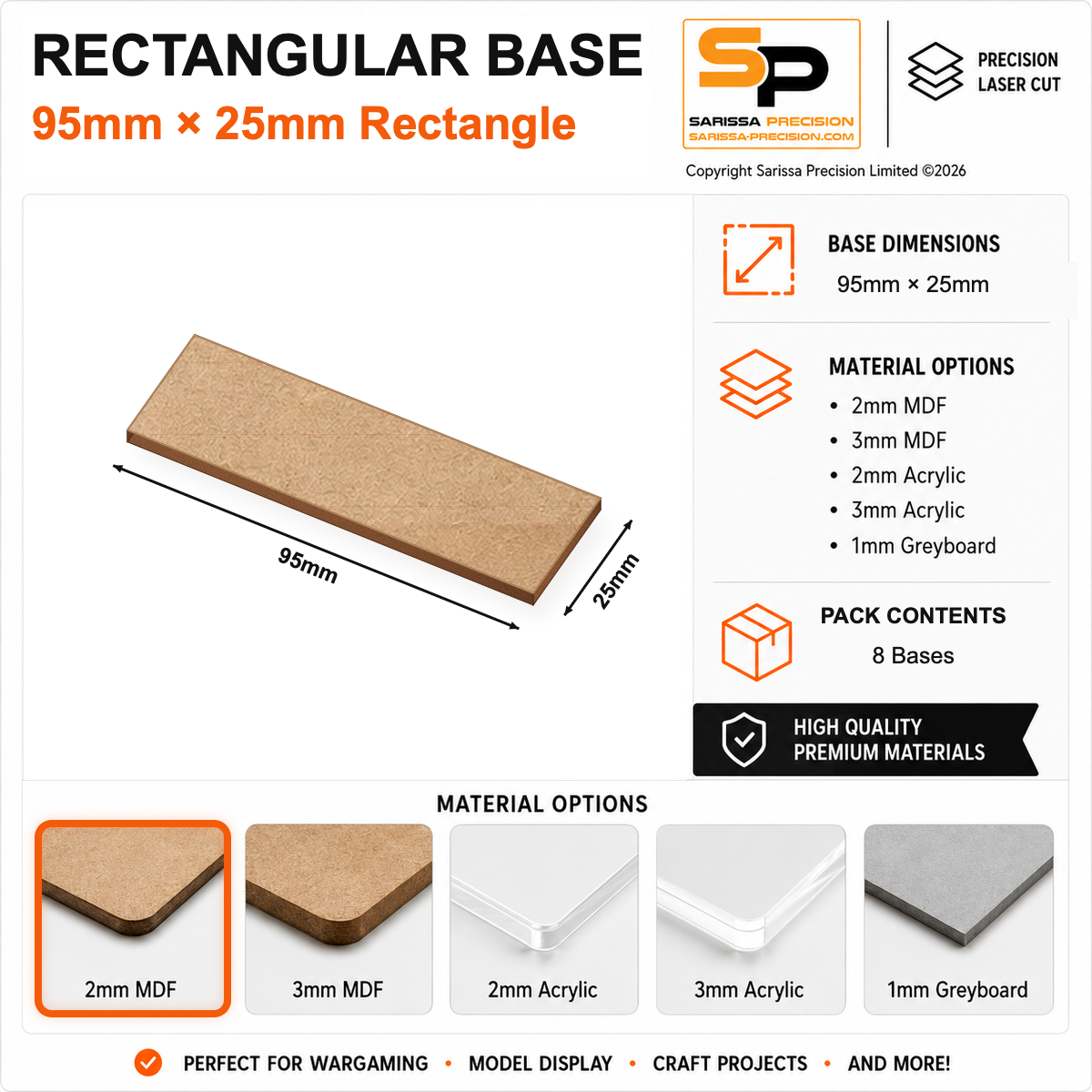 RECTANGULAR BASE
95mm × 25mm Rectangle

SP
SARISSA PRECISION
SARISSA-PRECISION.COM

PRECISION
LASER CUT

Copyright Sarissa Precision Limited ©2026

95mm
25mm

BASE DIMENSIONS
95mm × 25mm

MATERIAL OPTIONS
• 2mm MDF
• 3mm MDF
• 2mm Acrylic
• 3mm Acrylic
• 1mm Greyboard

PACK CONTENTS
8 Bases

HIGH QUALITY
PREMIUM MATERIALS

MATERIAL OPTIONS

2mm MDF
3mm MDF
2mm Acrylic
3mm Acrylic
1mm Greyboard

PERFECT FOR WARGAMING • MODEL DISPLAY • CRAFT PROJECTS • AND MORE!